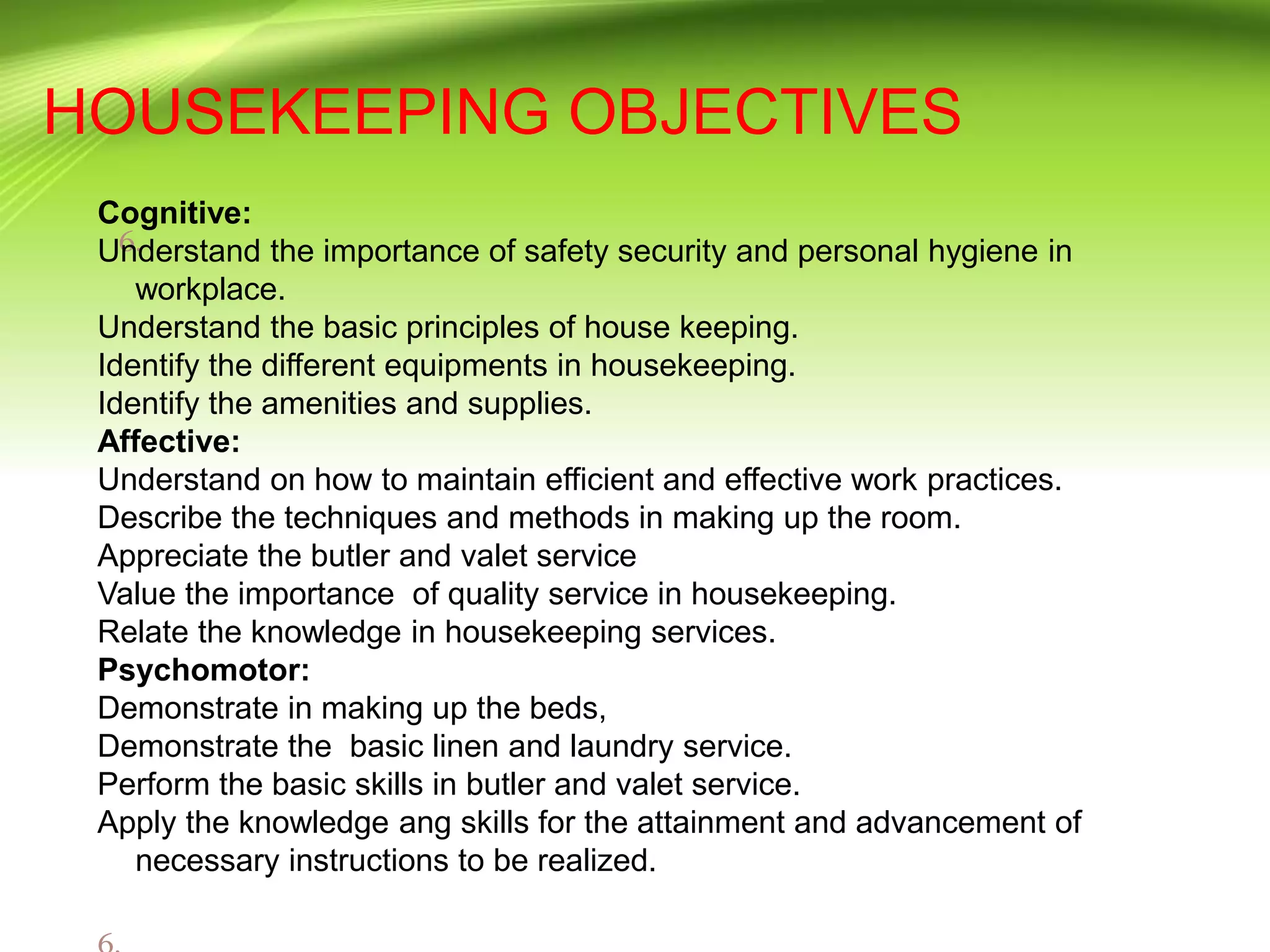 HOUSEKEEPING OBJECTIVES

Cognitive:
6
Understand the importance of safety security and personal hygiene in workplace.
Understand the basic principles of house keeping.
Identify the different equipments in housekeeping.
Identify the amenities and supplies.
Affective:
Understand on how to maintain efficient and effective work practices.
Describe the techniques and methods in making up the room.
Appreciate the butler and valet service
Value the importance of quality service in housekeeping.
Relate the knowledge in housekeeping services.
Psychomotor:
Demonstrate in making up the beds,
Demonstrate the basic linen and laundry service.
Perform the basic skills in butler and valet service.
Apply the knowledge ang skills for the attainment and advancement of necessary instructions to be realized.

6.